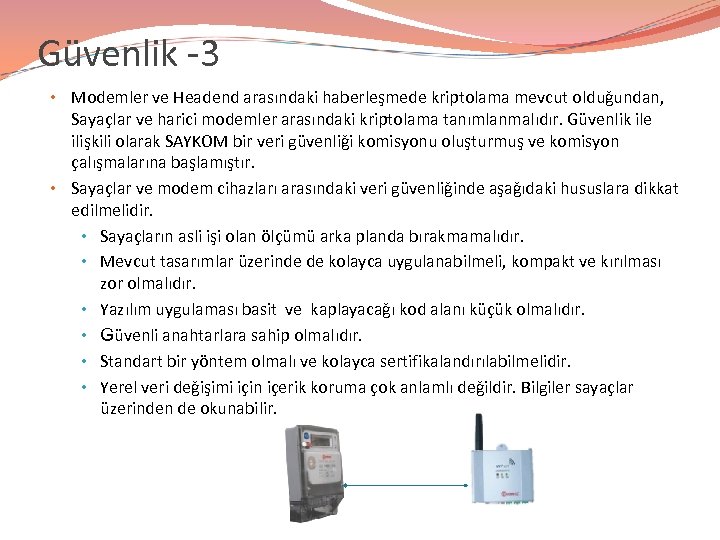 Güvenlik -3

• Modemler ve Headend arasındaki haberleşmede kriptolama mevcut olduğundan, Sayaçlar ve harici modemler arasındaki kriptolama tanımlanmalıdır. Güvenlik ile ilişkili olarak SAYKOM bir veri güvenliği komisyonu oluşturmuş ve komisyon çalışmalarına başlamıştır.

• Sayaçlar ve modem cihazları arasındaki veri güvenliğinde aşağıdaki hususlara dikkat edilmelidir.
  • Sayaçların asli işi olan ölçümü arka planda bırakmamalıdır.
  • Mevcut tasarımlar üzerinde de kolayca uygulanabilmeli, kompakt ve kırılması zor olmalıdır.
  • Yazılım uygulaması basit ve kaplayacağı kod alanı küçük olmalıdır.
  • Güvenli anahtarlara sahip olmalıdır.
  • Standart bir yöntem olmalı ve kolayca sertifikalandırılabilmelidir.
  • Yerel veri değişimi için içerik koruma çok anlamlı değildir. Bilgiler sayaçlar üzerinden de okunabilir.